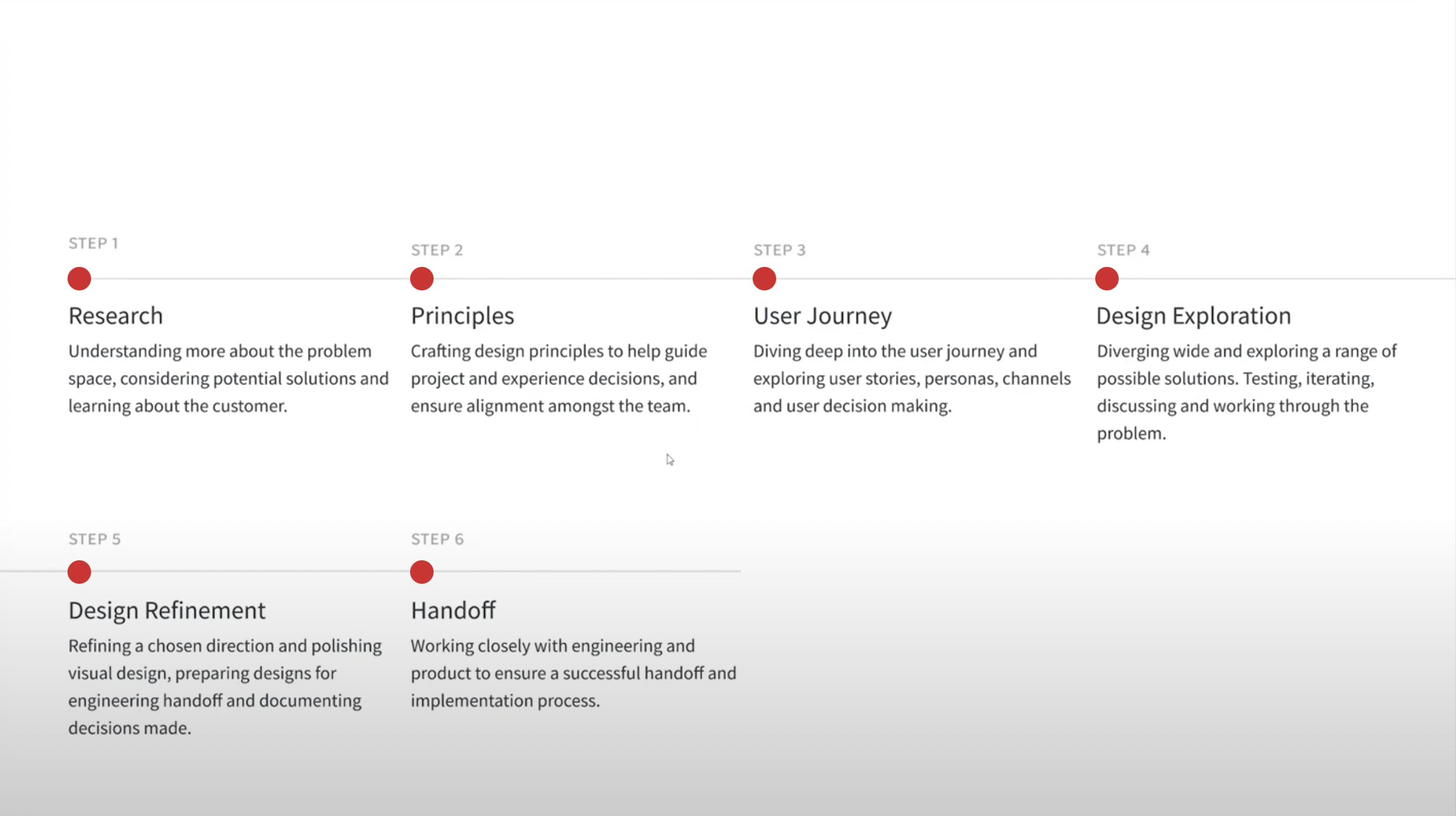 STEP 1

Research

Understanding more about the problem space, considering potential solutions and learning about the customer.

STEP 2

Principles

Crafting design principles to help guide project and experience decisions, and ensure alignment amongst the team.

STEP 3

User Journey

Diving deep into the user journey and exploring user stories, personas, channels and user decision making.

STEP 4

Design Exploration

Diverging wide and exploring a range of possible solutions. Testing, iterating, discussing and working through the problem.

STEP 5

Design Refinement

Refining a chosen direction and polishing visual design, preparing designs for engineering handoff and documenting decisions made.

STEP 6

Handoff

Working closely with engineering and product to ensure a successful handoff and implementation process.